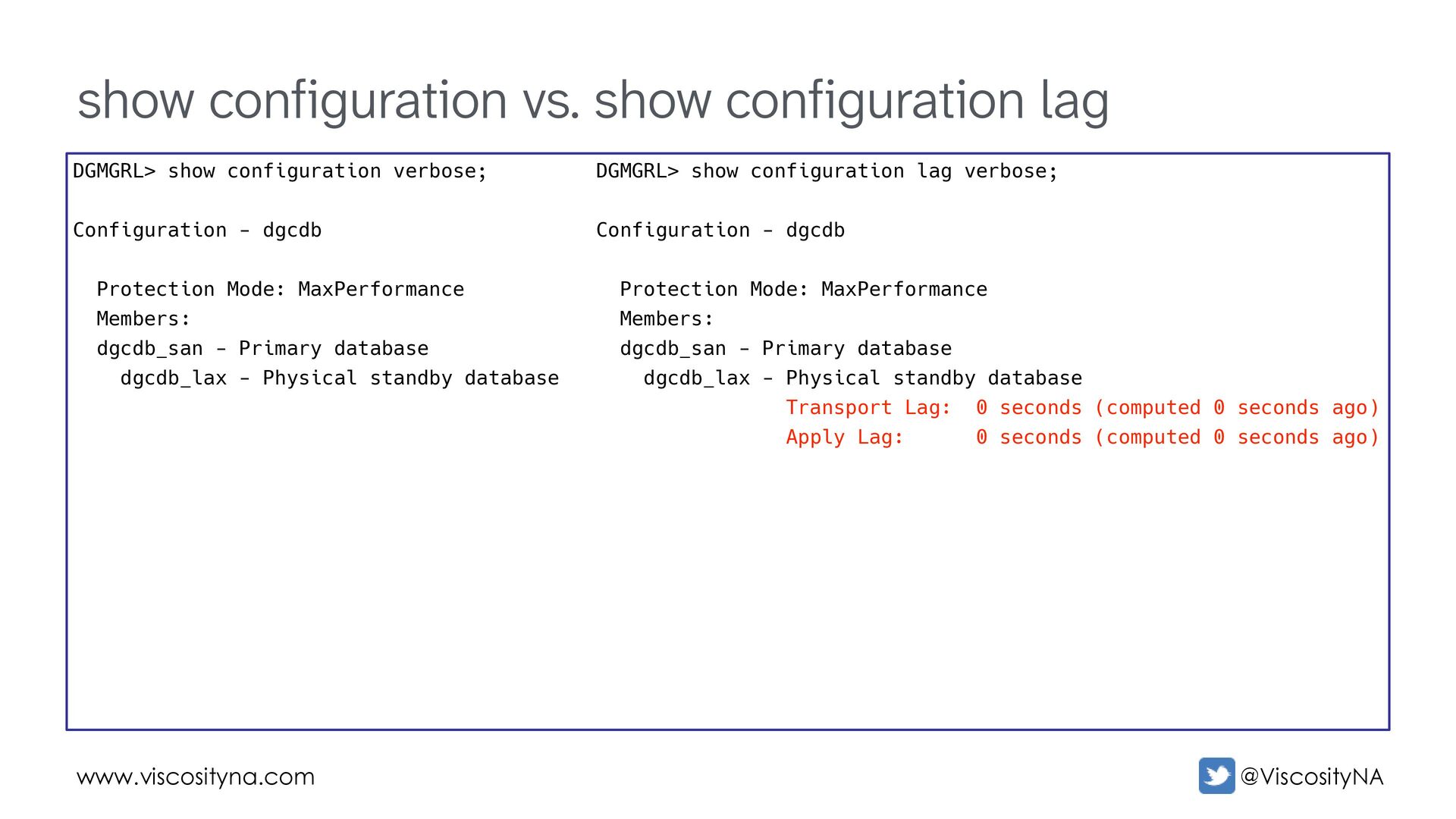 show configuration vs. show configuration lag

DGMGRL> show configuration verbose;

Configuration - dgcdb

  Protection Mode: MaxPerformance
  Members:
  dgcdb_san - Primary database
    dgcdb_lax - Physical standby database

DGMGRL> show configuration lag verbose;

Configuration - dgcdb

  Protection Mode: MaxPerformance
  Members:
  dgcdb_san - Primary database
    dgcdb_lax - Physical standby database
                Transport Lag:  0 seconds (computed 0 seconds ago)
                Apply Lag:      0 seconds (computed 0 seconds ago)

www.viscosityna.com

@ViscosityNA